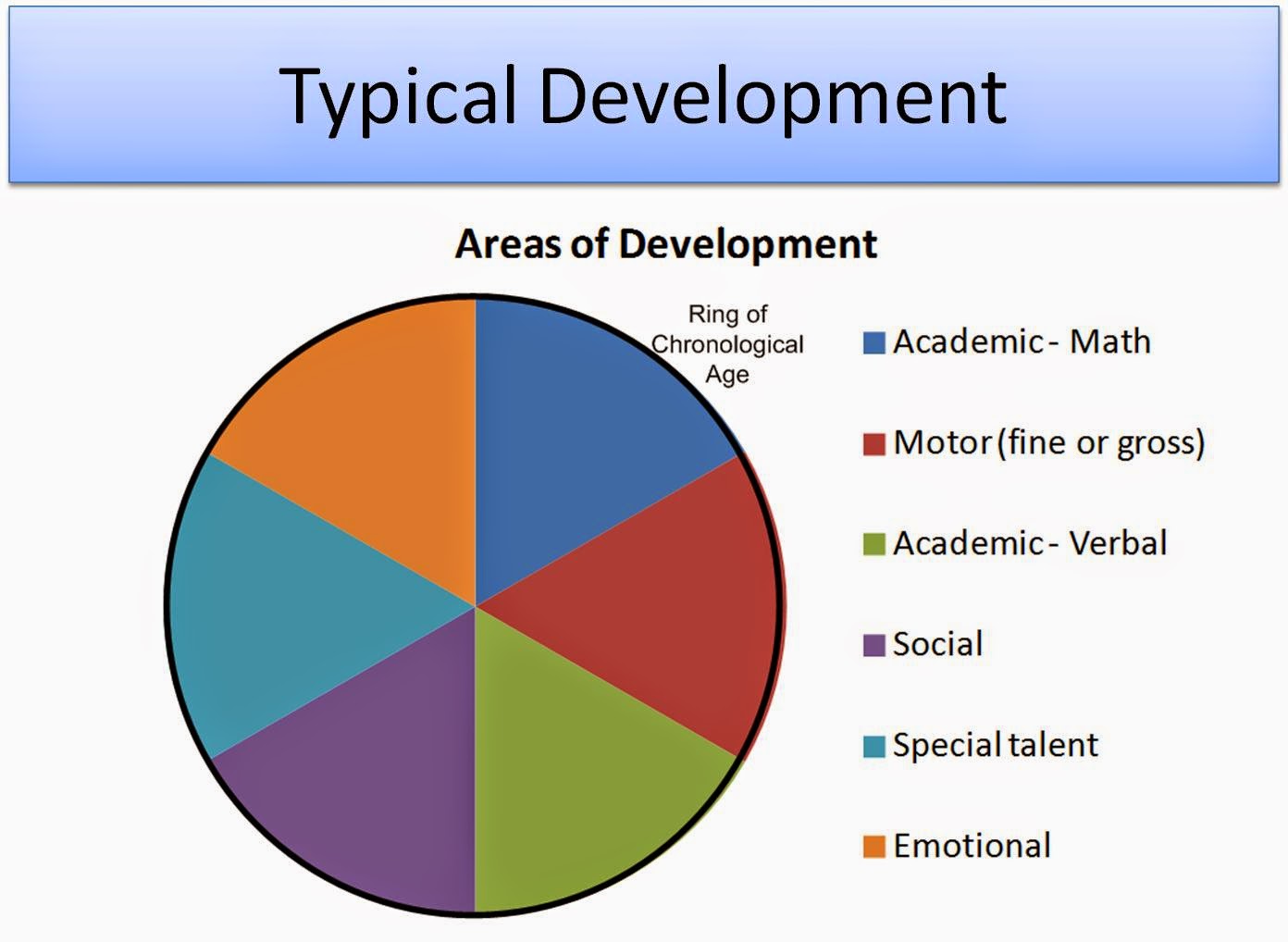 Typical Development

Areas of Development

Ring of Chronological Age

Academic - Math

Motor (fine or gross)

Academic - Verbal

Social

Special talent

Emotional